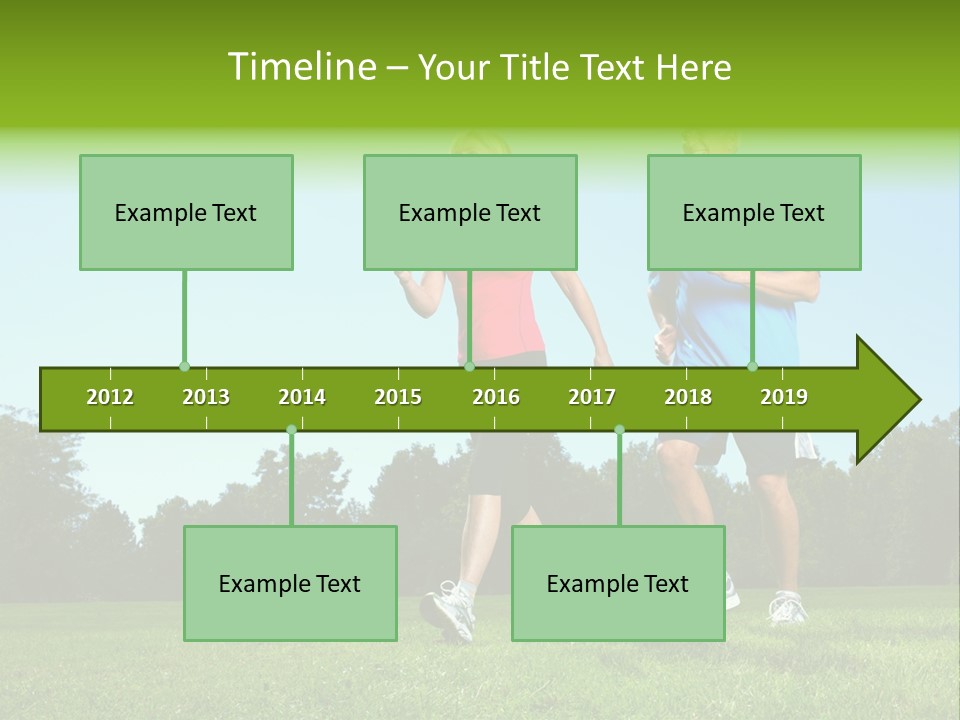 Timeline – Your Title Text Here

Example Text

Example Text

Example Text

2012 2013 2014 2015 2016 2017 2018 2019

Example Text

Example Text